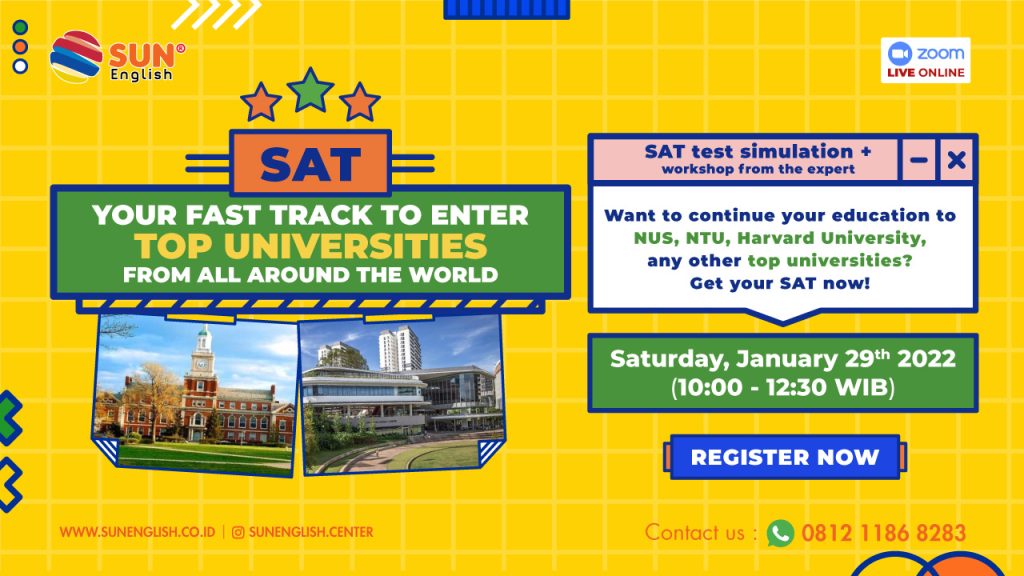 SUN®
English

zoom
LIVE ONLINE

SAT

YOUR FAST TRACK TO ENTER
TOP UNIVERSITIES
FROM ALL AROUND THE WORLD

SAT test simulation +
workshop from the expert

Want to continue your education to NUS, NTU, Harvard University, any other top universities? Get your SAT now!

Saturday, January 29$^{th}$ 2022
(10:00 - 12:30 WIB)

REGISTER NOW

WWW.SUNENGLISH.CO.ID | SUNENGLISH.CENTER

Contact us : 0812 1186 8283